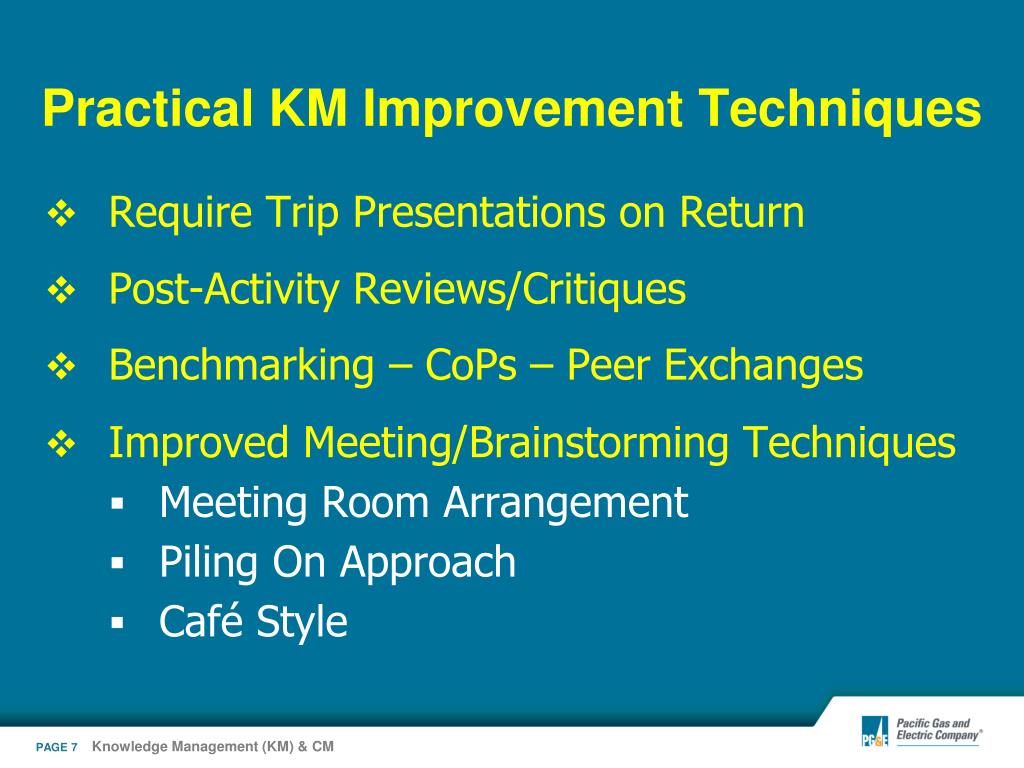 Practical KM Improvement Techniques

❖ Require Trip Presentations on Return

❖ Post-Activity Reviews/Critiques

❖ Benchmarking – CoPs – Peer Exchanges

❖ Improved Meeting/Brainstorming Techniques
▪ Meeting Room Arrangement
▪ Piling On Approach
▪ Café Style

PAGE 7 Knowledge Management (KM) & CM

PG&E Pacific Gas and Electric Company®